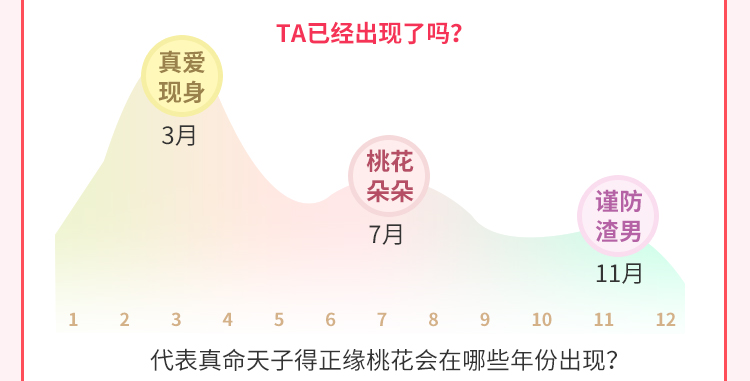 TA已经出现了吗?

真爱现身
3月

桃花朵朵
7月

谨防渣男
11月

1 2 3 4 5 6 7 8 9 10 11 12

代表真命天子得正缘桃花会在哪些年份出现?